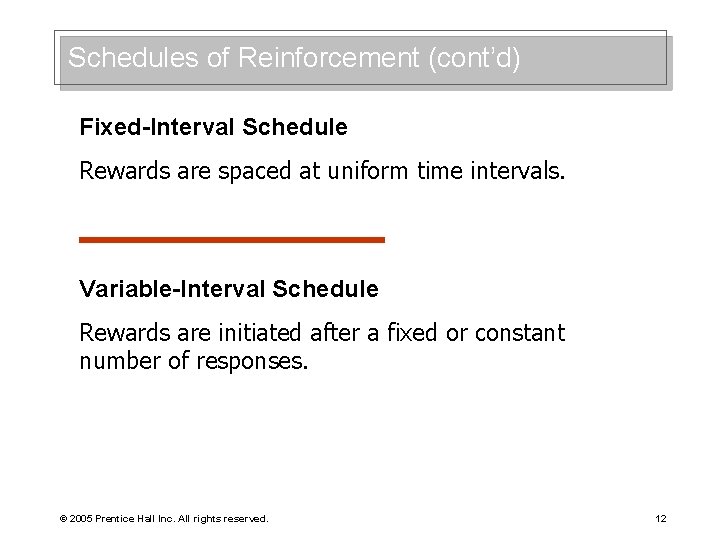 Schedules of Reinforcement (cont'd)

Fixed-Interval Schedule

Rewards are spaced at uniform time intervals.

Variable-Interval Schedule

Rewards are initiated after a fixed or constant number of responses.

© 2005 Prentice Hall Inc. All rights reserved.

12